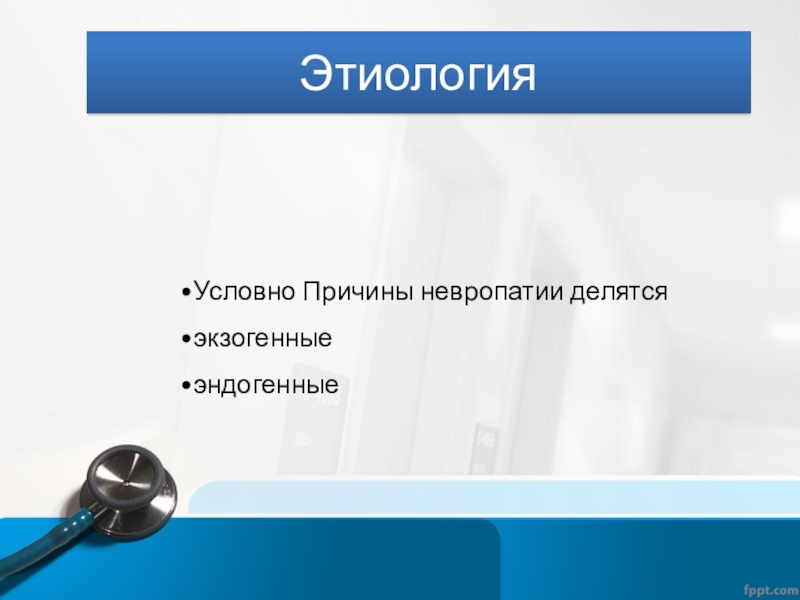 Этиология

•Условно Причины невропатии делятся
•экзогенные
•эндогенные

fppt.com